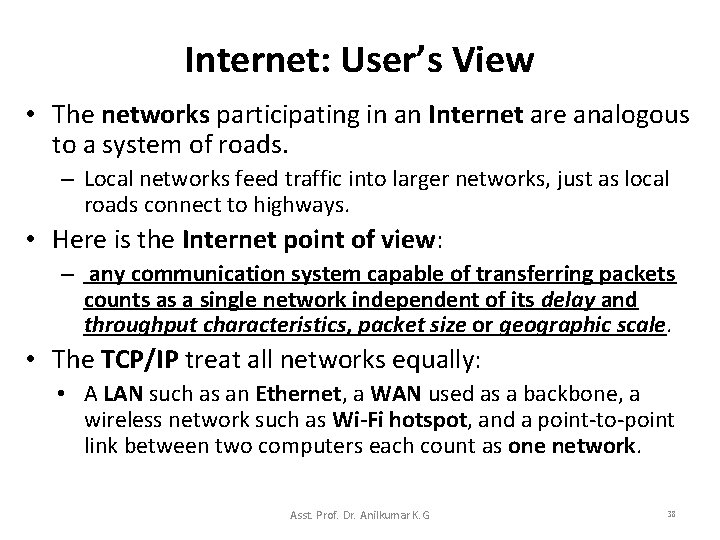 Internet: User's View

• The networks participating in an Internet are analogous to a system of roads.

– Local networks feed traffic into larger networks, just as local roads connect to highways.

• Here is the Internet point of view:

– any communication system capable of transferring packets counts as a single network independent of its delay and throughput characteristics, packet size or geographic scale.

• The TCP/IP treat all networks equally:

• A LAN such as an Ethernet, a WAN used as a backbone, a wireless network such as Wi-Fi hotspot, and a point-to-point link between two computers each count as one network.

Asst. Prof. Dr. Anilkumar K.G

38